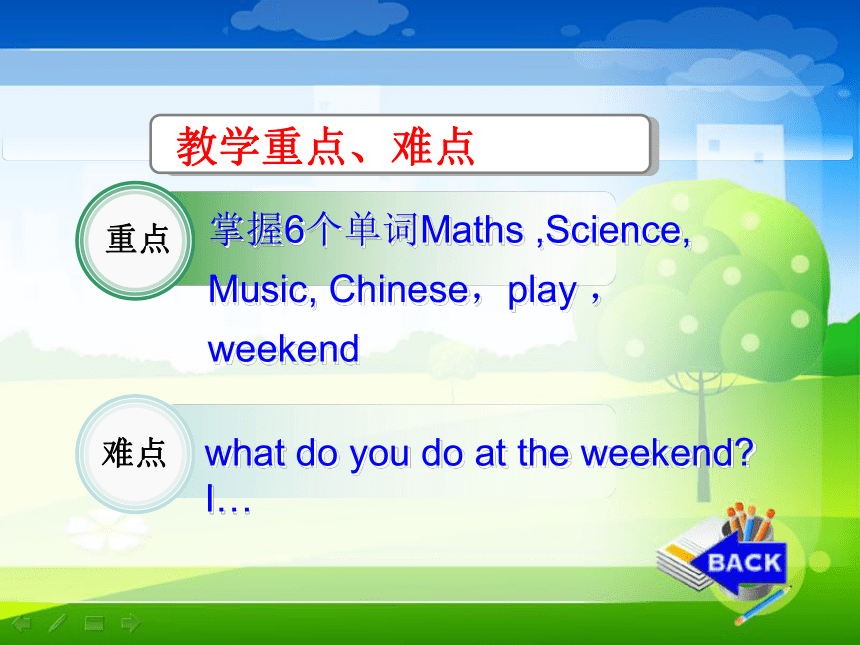 教学重点、难点

重点

掌握6个单词Maths ,Science, Music, Chinese，play，weekend

难点

what do you do at the weekend? I…

BACK